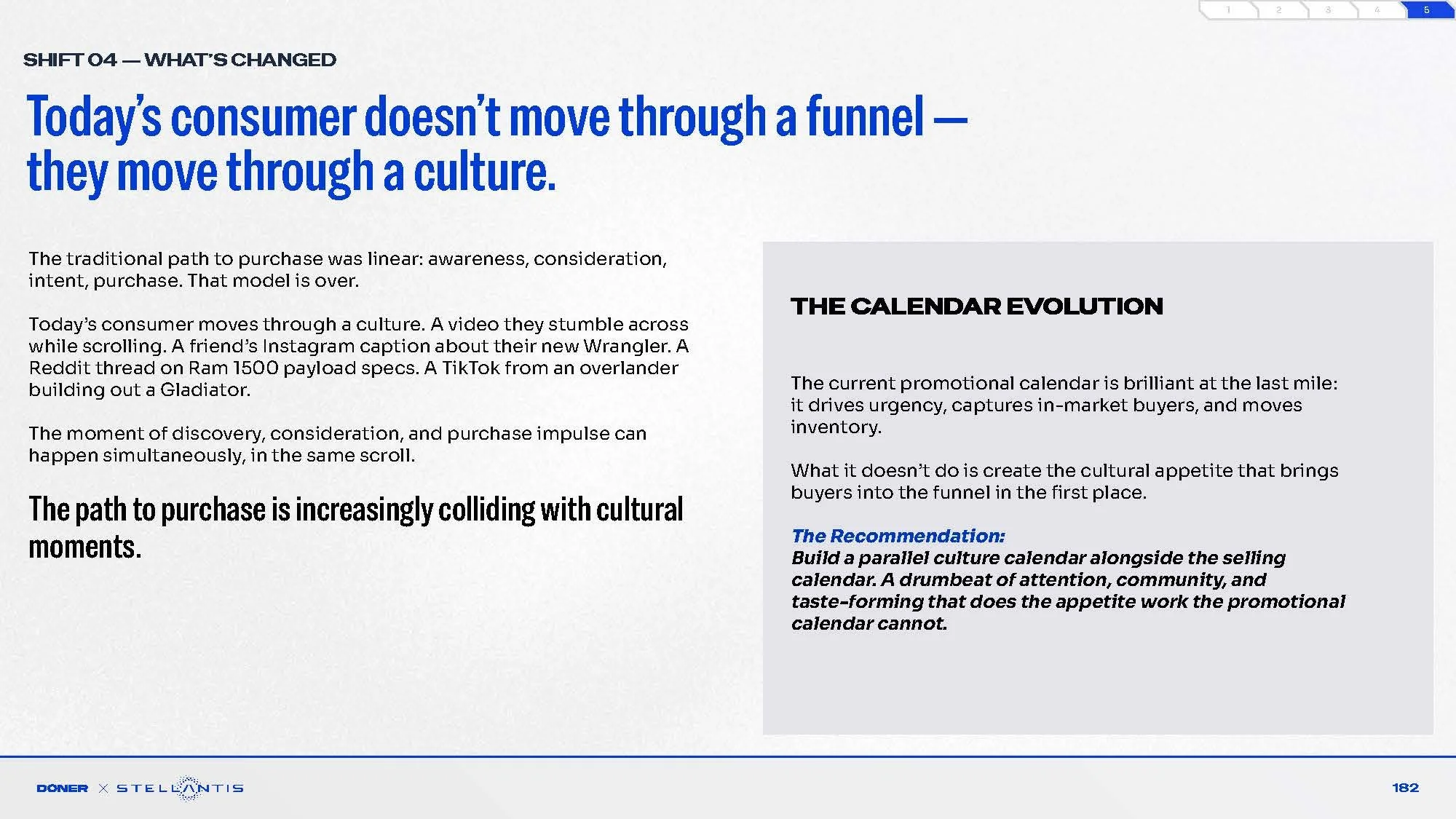 1 2 3 4 5

SHIFT 04 — WHAT'S CHANGED

Today's consumer doesn't move through a funnel — they move through a culture.

The traditional path to purchase was linear: awareness, consideration, intent, purchase. That model is over.

Today's consumer moves through a culture. A video they stumble across while scrolling. A friend's Instagram caption about their new Wrangler. A Reddit thread on Ram 1500 payload specs. A TikTok from an overlander building out a Gladiator.

The moment of discovery, consideration, and purchase impulse can happen simultaneously, in the same scroll.

The path to purchase is increasingly colliding with cultural moments.

THE CALENDAR EVOLUTION

The current promotional calendar is brilliant at the last mile: it drives urgency, captures in-market buyers, and moves inventory.

What it doesn't do is create the cultural appetite that brings buyers into the funnel in the first place.

The Recommendation:
Build a parallel culture calendar alongside the selling calendar. A drumbeat of attention, community, and taste-forming that does the appetite work the promotional calendar cannot.

DONER × STELLANTIS

182